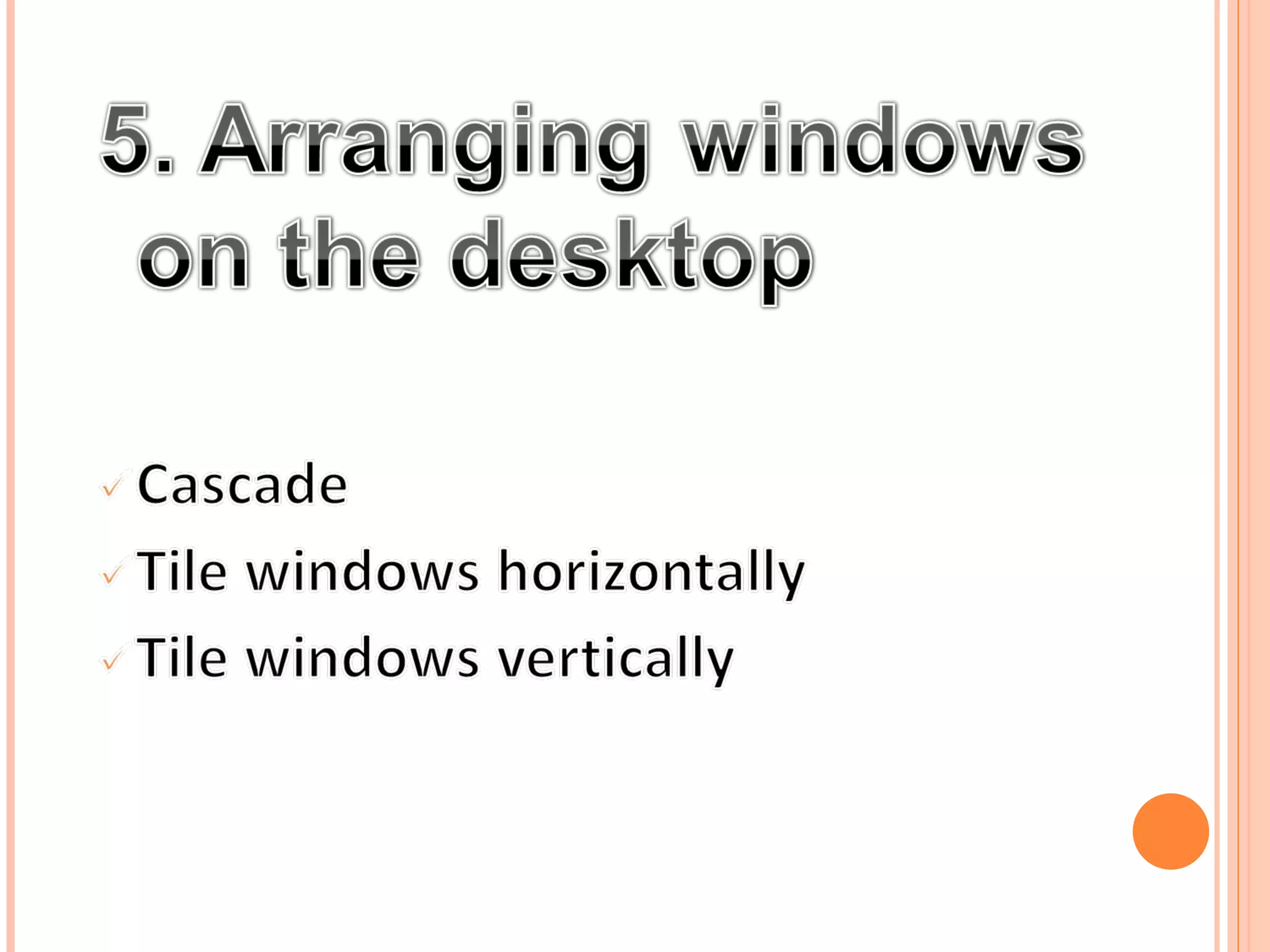 5. Arranging windows on the desktop

✓ Cascade
✓ Tile windows horizontally
✓ Tile windows vertically